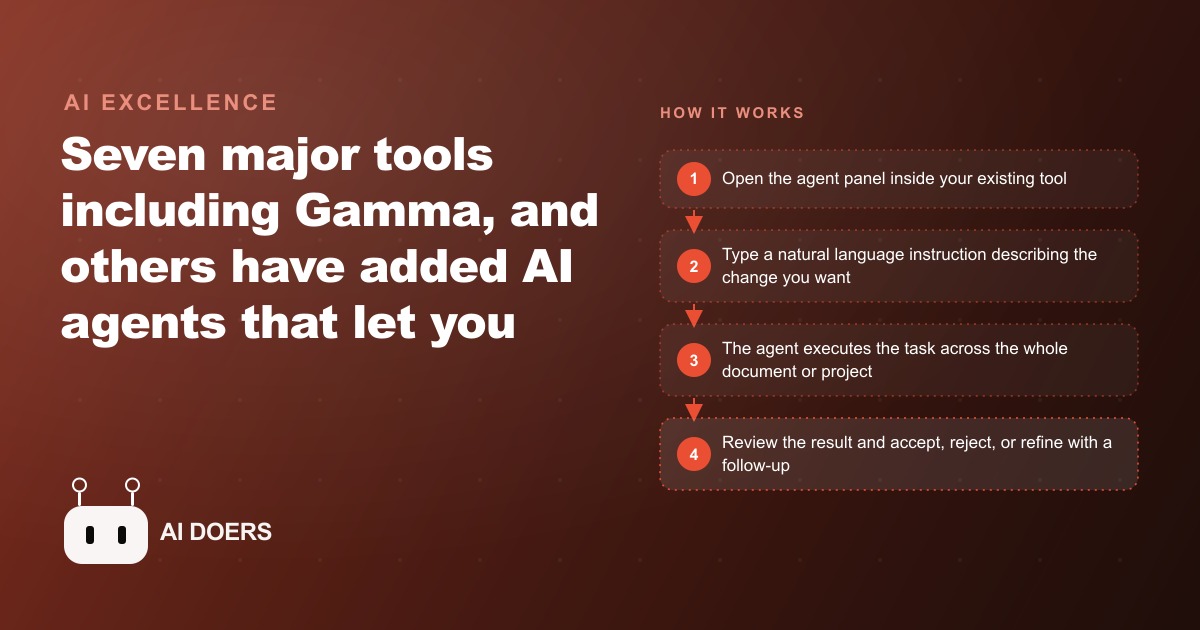 AI EXCELLENCE

Seven major tools including Gamma, and others have added AI agents that let you

AI DOERS

HOW IT WORKS

1 Open the agent panel inside your existing tool

2 Type a natural language instruction describing the change you want

3 The agent executes the task across the whole document or project

4 Review the result and accept, reject, or refine with a follow-up